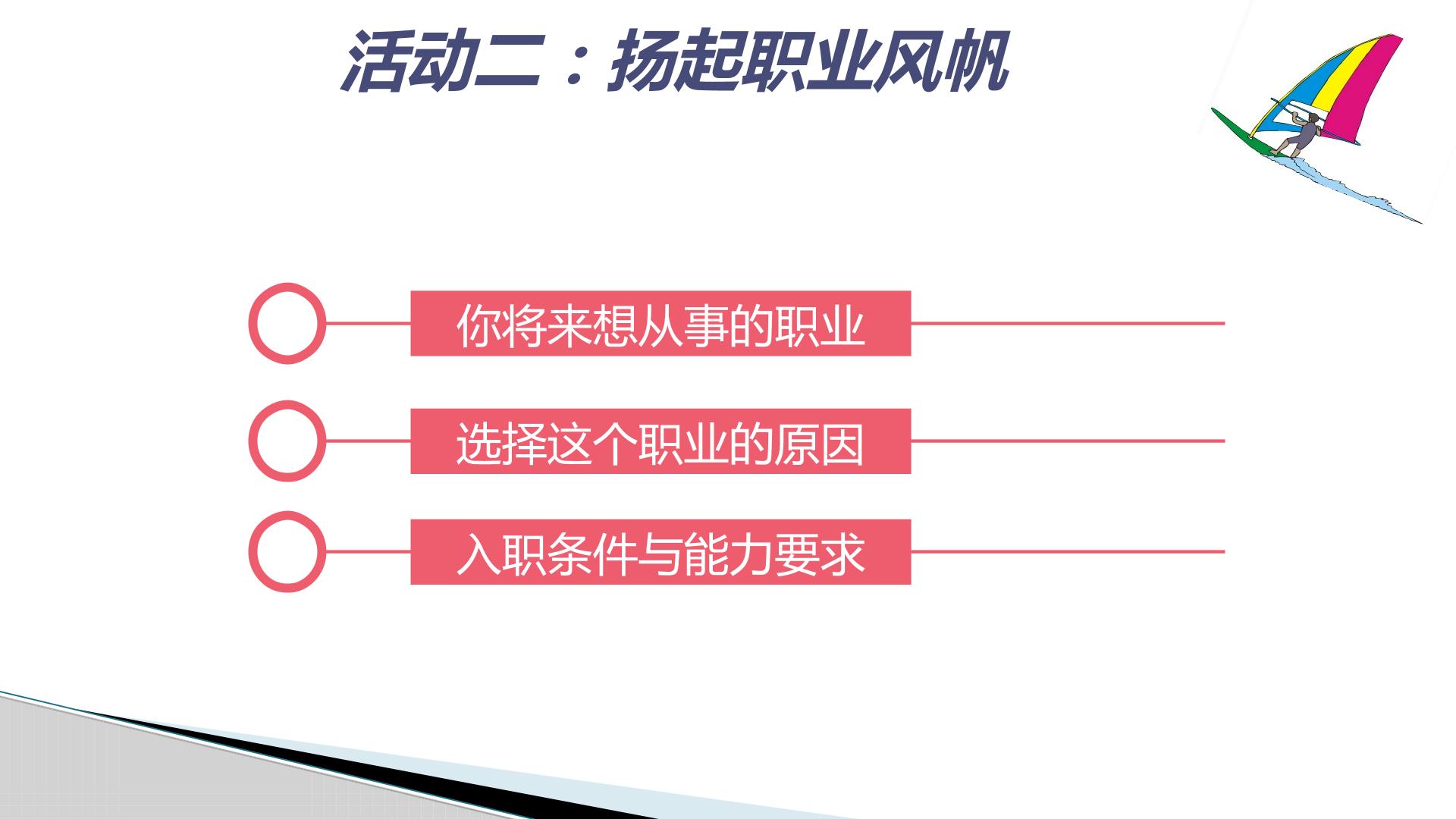 活动二：扬起职业风帆

你将来想从事的职业

选择这个职业的原因

入职条件与能力要求